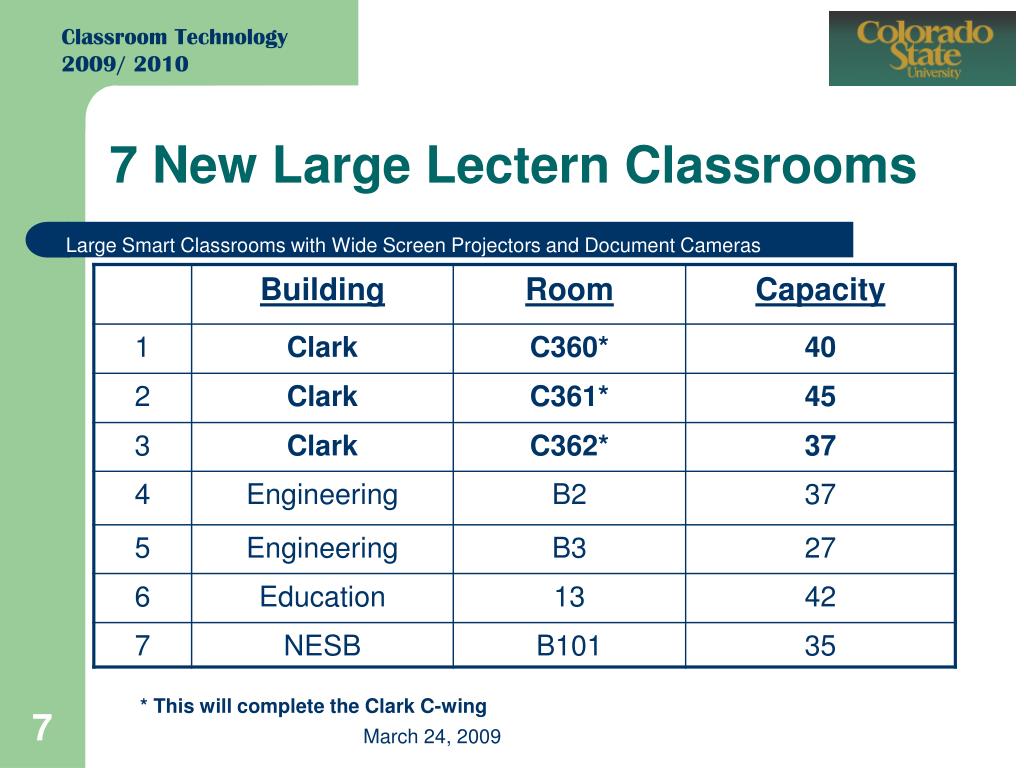 Classroom Technology
2009/ 2010

Colorado State University

7 New Large Lectern Classrooms

Large Smart Classrooms with Wide Screen Projectors and Document Cameras

| | Building | Room | Capacity |
|---|---|---|---|
| 1 | Clark | C360* | 40 |
| 2 | Clark | C361* | 45 |
| 3 | Clark | C362* | 37 |
| 4 | Engineering | B2 | 37 |
| 5 | Engineering | B3 | 27 |
| 6 | Education | 13 | 42 |
| 7 | NESB | B101 | 35 |

* This will complete the Clark C-wing

7

March 24, 2009